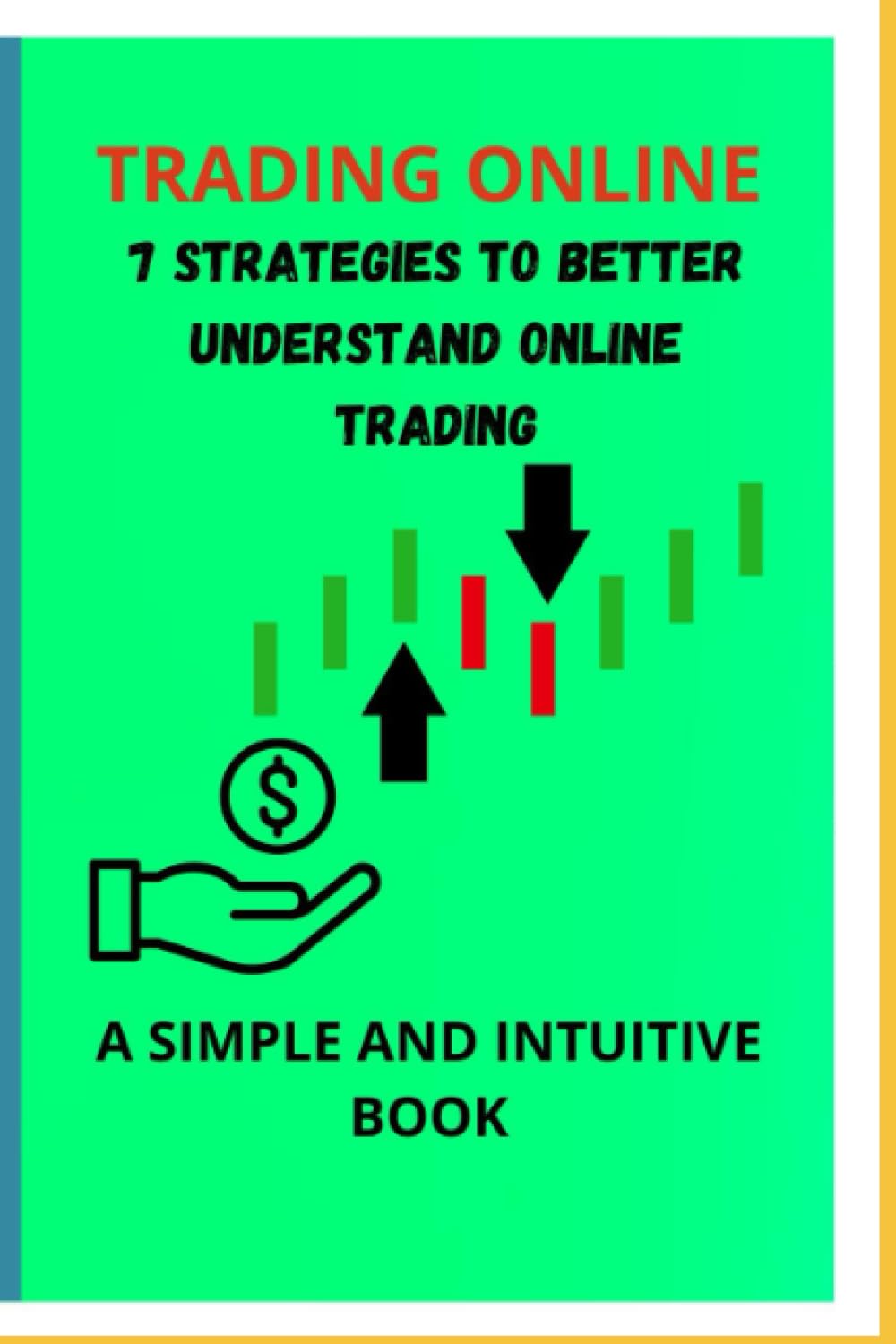 TRADING ONLINE
7 STRATEGIES TO BETTER UNDERSTAND ONLINE TRADING

$

A SIMPLE AND INTUITIVE BOOK